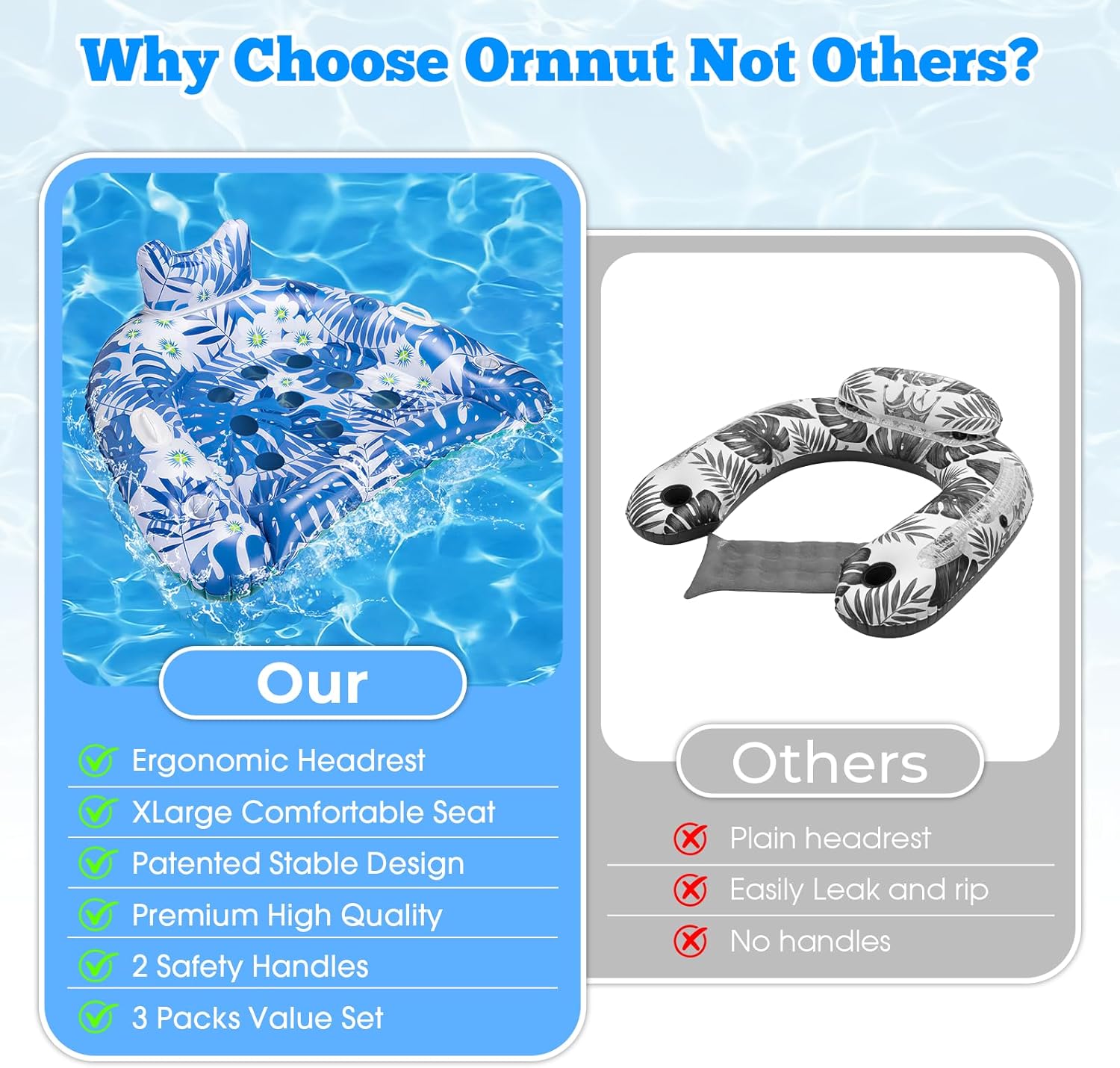 Why Choose Ornnut Not Others?

Our

Ergonomic Headrest
XLarge Comfortable Seat
Patented Stable Design
Premium High Quality
2 Safety Handles
3 Packs Value Set

Others

Plain headrest
Easily Leak and rip
No handles